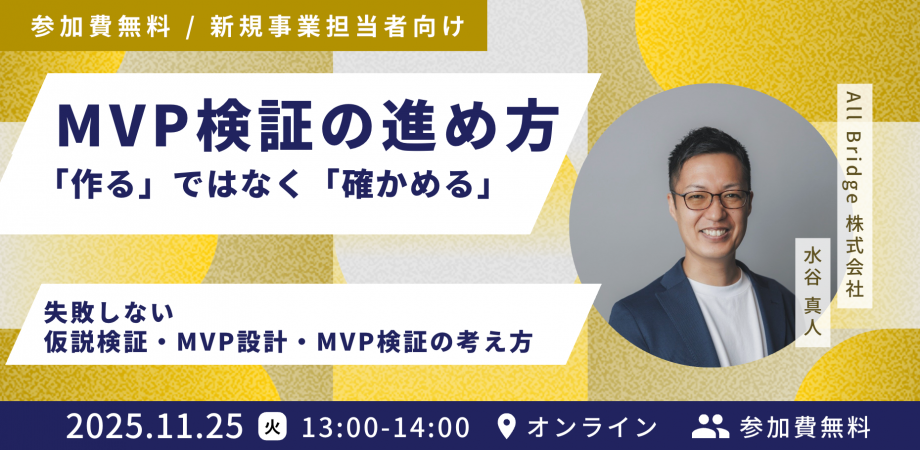 参加費無料 / 新規事業担当者向け

MVP検証の進め方
「作る」ではなく「確かめる」

失敗しない
仮説検証・MVP設計・MVP検証の考え方

All Bridge 株式会社

水谷 真人

2025.11.25 火 13:00-14:00 オンライン 参加費無料